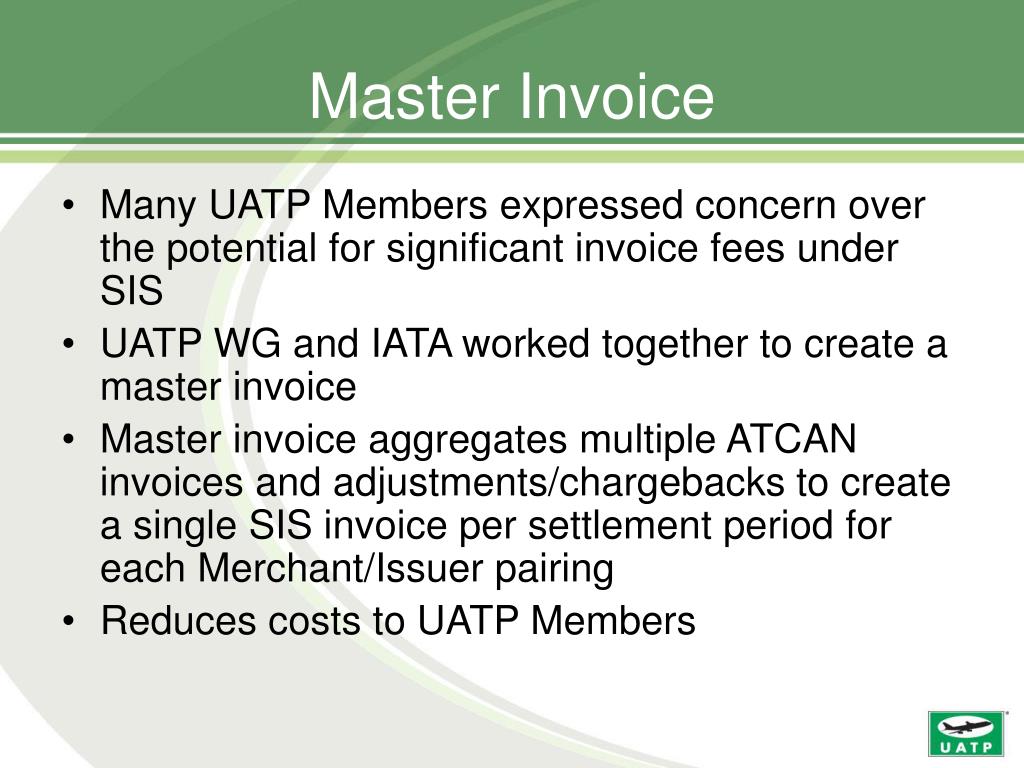 Master Invoice

• Many UATP Members expressed concern over the potential for significant invoice fees under SIS
• UATP WG and IATA worked together to create a master invoice
• Master invoice aggregates multiple ATCAN invoices and adjustments/chargebacks to create a single SIS invoice per settlement period for each Merchant/Issuer pairing
• Reduces costs to UATP Members

UATP